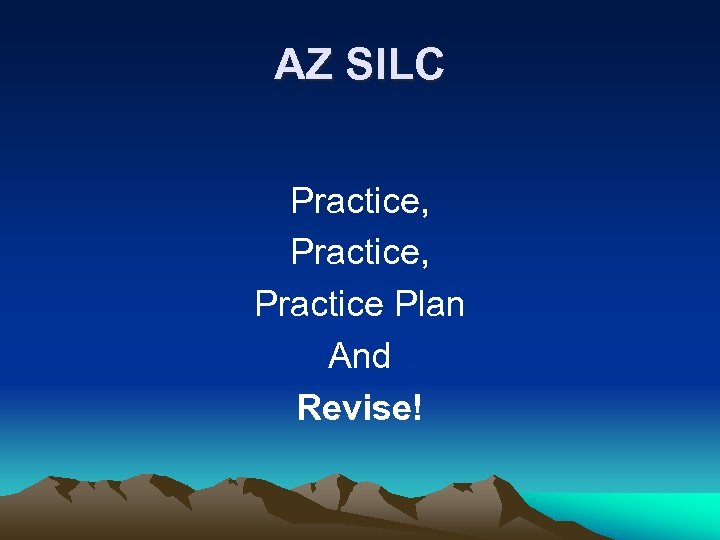 AZ SILC

Practice,
Practice,
Practice Plan
And
Revise!